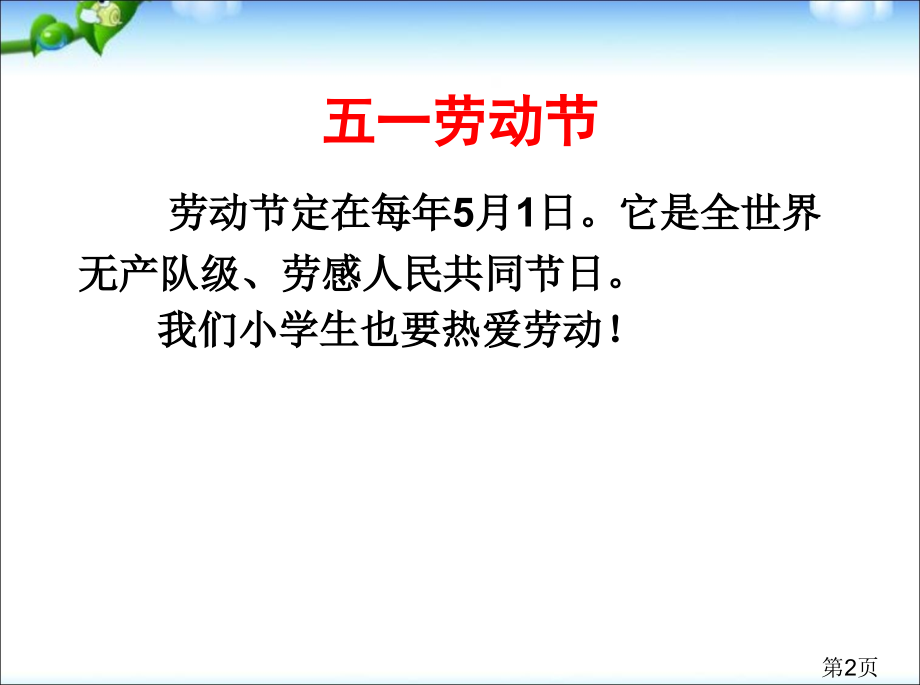 五一劳动节

劳动节定在每年5月1日。它是全世界无产队级、劳感人民共同节日。

我们小学生也要热爱劳动！

第2页